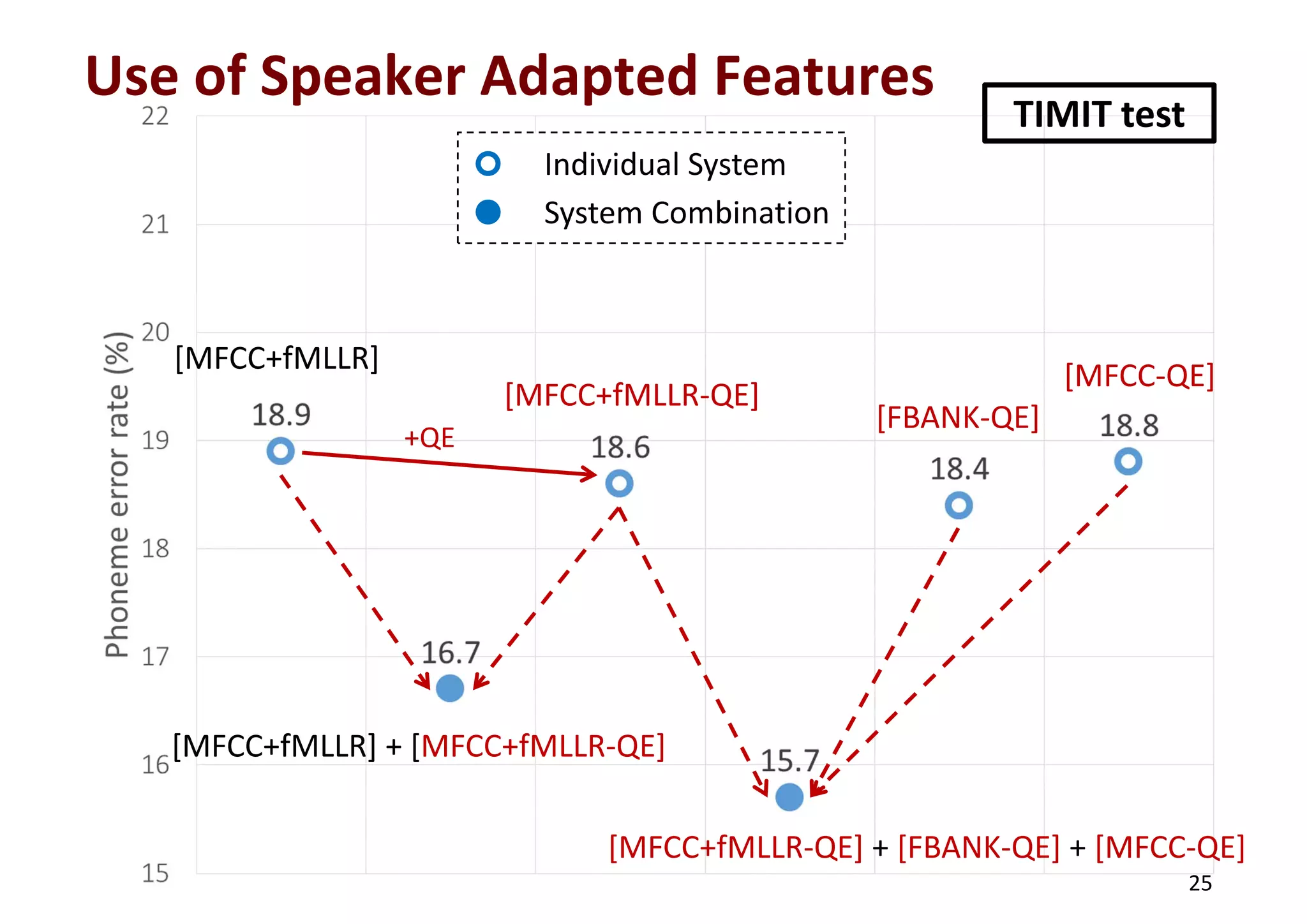 Use of Speaker Adapted Features

TIMIT test

Individual System
System Combination

Phoneme error rate (%)

22
21
20
19
18
17
16
15

[MFCC+fMLLR]
18.9
+QE
[MFCC+fMLLR-QE]
18.6
[FBANK-QE]
18.4
[MFCC-QE]
18.8
16.7
[MFCC+fMLLR] + [MFCC+fMLLR-QE]
15.7
[MFCC+fMLLR-QE] + [FBANK-QE] + [MFCC-QE]

25